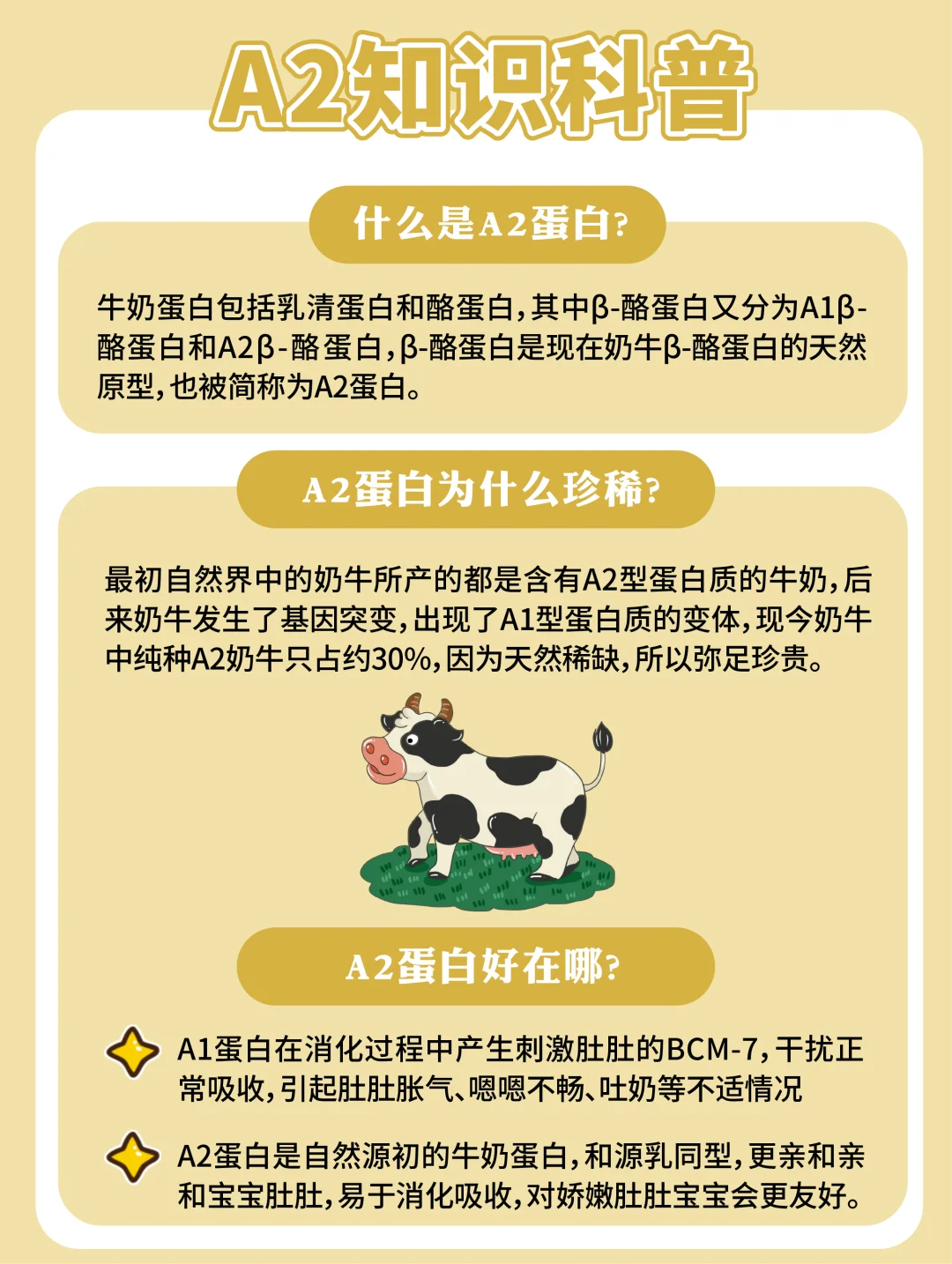 A2知识科普

什么是A2蛋白?

牛奶蛋白包括乳清蛋白和酪蛋白,其中β-酪蛋白又分为A1β-酪蛋白和A2β-酪蛋白,β-酪蛋白是现在奶牛β-酪蛋白的天然原型,也被简称为A2蛋白。

A2蛋白为什么珍稀?

最初自然界中的奶牛所产的都是含有A2型蛋白质的牛奶,后来奶牛发生了基因突变,出现了A1型蛋白质的变体,现今奶牛中纯种A2奶牛只占约30%,因为天然稀缺,所以弥足珍贵。

A2蛋白好在哪?

A1蛋白在消化过程中产生刺激肚肚的BCM-7,干扰正常吸收,引起肚肚胀气、嗯嗯不畅、吐奶等不适情况

A2蛋白是自然源初的牛奶蛋白,和源乳同型,更亲和亲和宝宝肚肚,易于消化吸收,对娇嫩肚肚宝宝会更友好。